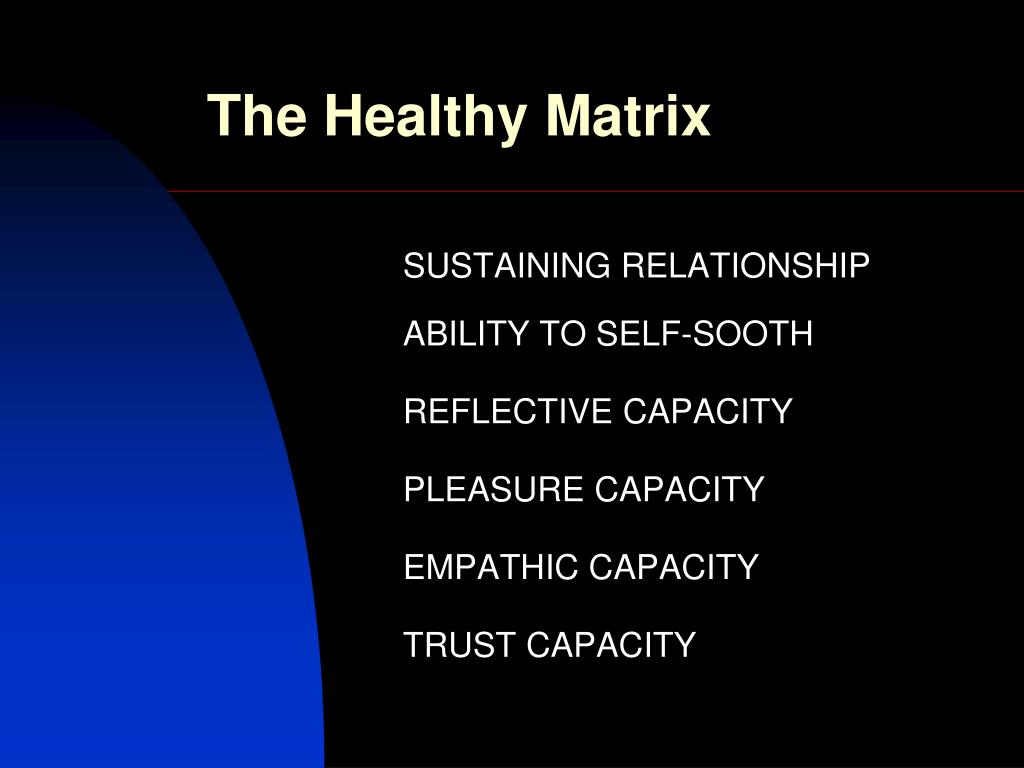 The Healthy Matrix

SUSTAINING RELATIONSHIP

ABILITY TO SELF-SOOTH

REFLECTIVE CAPACITY

PLEASURE CAPACITY

EMPATHIC CAPACITY

TRUST CAPACITY